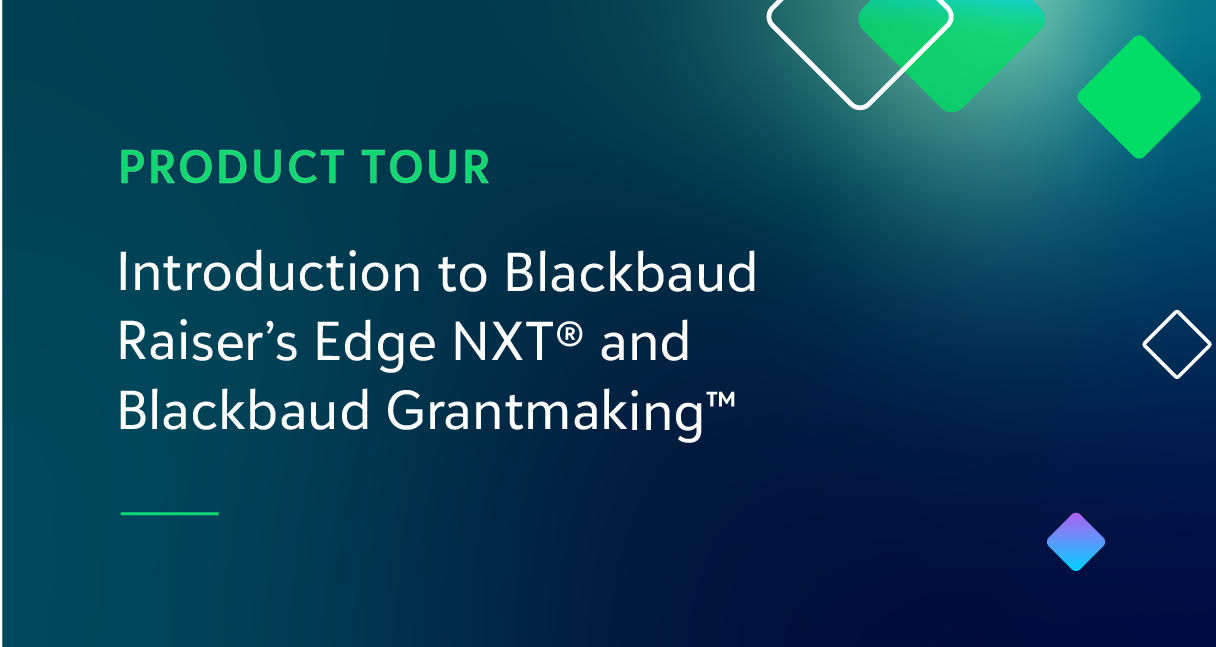 PRODUCT TOUR

Introduction to Blackbaud Raiser’s Edge NXT® and Blackbaud Grantmaking™